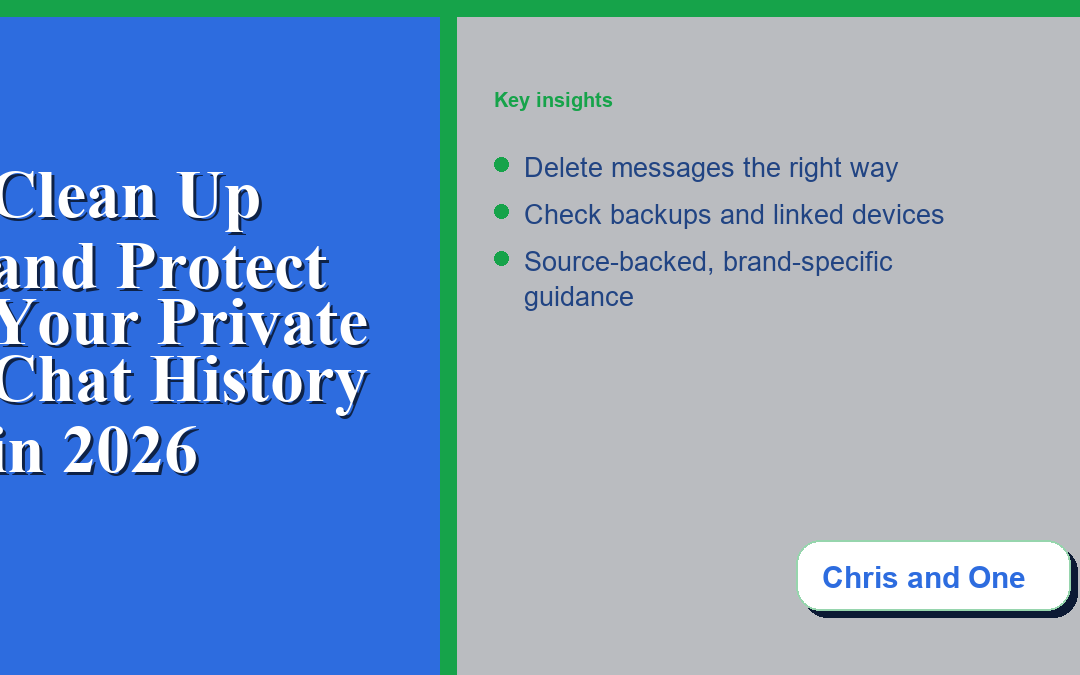 Clean Up and Protect Your Private Chat History in 2026

Key insights

Delete messages the right way

Check backups and linked devices

Source-backed, brand-specific guidance

Chris and One